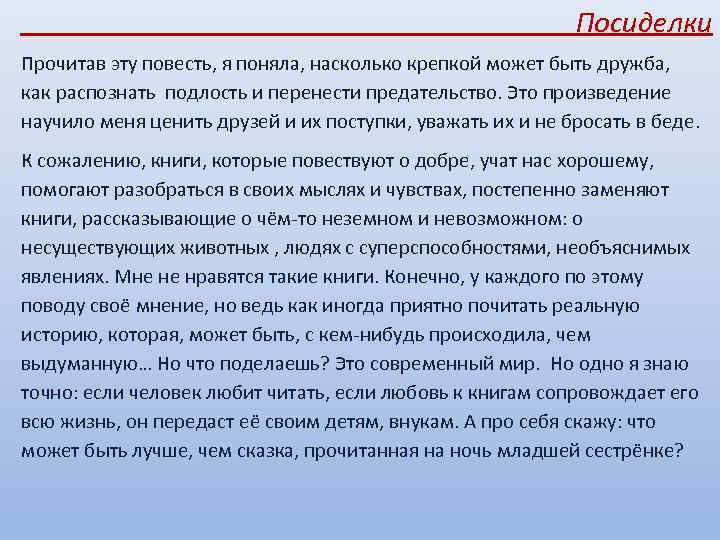 Посиделки

Прочитав эту повесть, я поняла, насколько крепкой может быть дружба, как распознать подлость и перенести предательство. Это произведение научило меня ценить друзей и их поступки, уважать их и не бросать в беде.

К сожалению, книги, которые повествуют о добре, учат нас хорошему, помогают разобраться в своих мыслях и чувствах, постепенно заменяют книги, рассказывающие о чём-то неземном и невозможном: о несуществующих животных , людях с суперспособностями, необъяснимых явлениях. Мне не нравятся такие книги. Конечно, у каждого по этому поводу своё мнение, но ведь как иногда приятно почитать реальную историю, которая, может быть, с кем-нибудь происходила, чем выдуманную… Но что поделаешь? Это современный мир. Но одно я знаю точно: если человек любит читать, если любовь к книгам сопровождает его всю жизнь, он передаст её своим детям, внукам. А про себя скажу: что может быть лучше, чем сказка, прочитанная на ночь младшей сестрёнке?